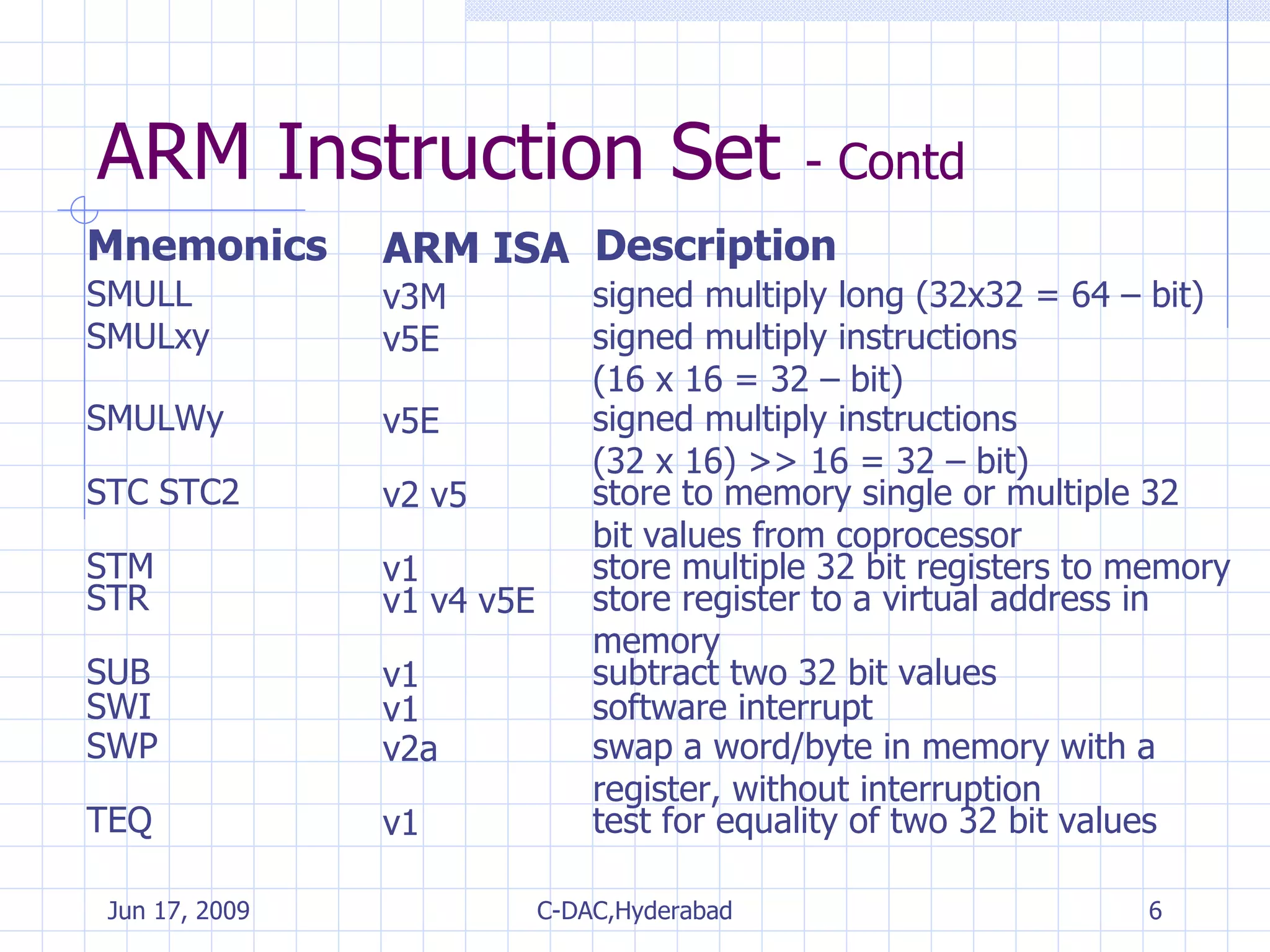 ARM Instruction Set - Contd

| Mnemonics | ARM ISA | Description |
|---|---|---|
| SMULL | v3M | signed multiply long (32x32 = 64 – bit) |
| SMULxy | v5E | signed multiply instructions (16 x 16 = 32 – bit) |
| SMULWy | v5E | signed multiply instructions (32 x 16) >> 16 = 32 – bit) |
| STC STC2 | v2 v5 | store to memory single or multiple 32 bit values from coprocessor |
| STM | v1 | store multiple 32 bit registers to memory |
| STR | v1 v4 v5E | store register to a virtual address in memory |
| SUB | v1 | subtract two 32 bit values |
| SWI | v1 | software interrupt |
| SWP | v2a | swap a word/byte in memory with a register, without interruption |
| TEQ | v1 | test for equality of two 32 bit values |

Jun 17, 2009 C-DAC,Hyderabad 6